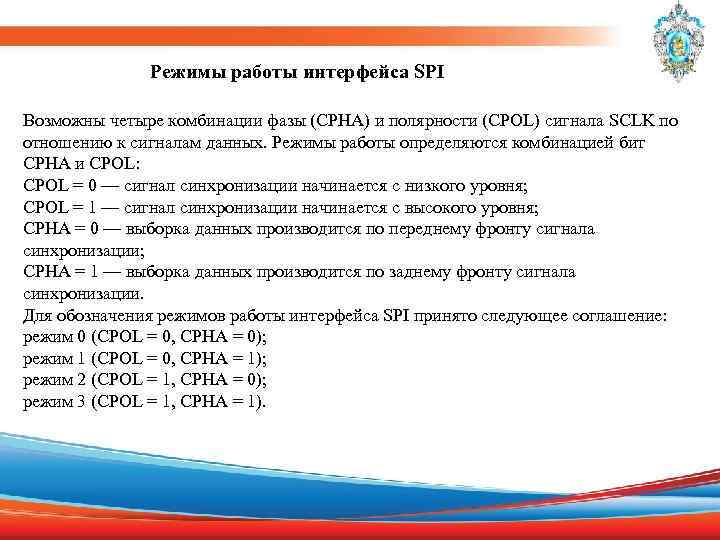 Режимы работы интерфейса SPI

Возможны четыре комбинации фазы (CPHA) и полярности (CPOL) сигнала SCLK по отношению к сигналам данных. Режимы работы определяются комбинацией бит CPHA и CPOL:
CPOL = 0 — сигнал синхронизации начинается с низкого уровня;
CPOL = 1 — сигнал синхронизации начинается с высокого уровня;
CPHA = 0 — выборка данных производится по переднему фронту сигнала синхронизации;
CPHA = 1 — выборка данных производится по заднему фронту сигнала синхронизации.
Для обозначения режимов работы интерфейса SPI принято следующее соглашение:
режим 0 (CPOL = 0, CPHA = 0);
режим 1 (CPOL = 0, CPHA = 1);
режим 2 (CPOL = 1, CPHA = 0);
режим 3 (CPOL = 1, CPHA = 1).